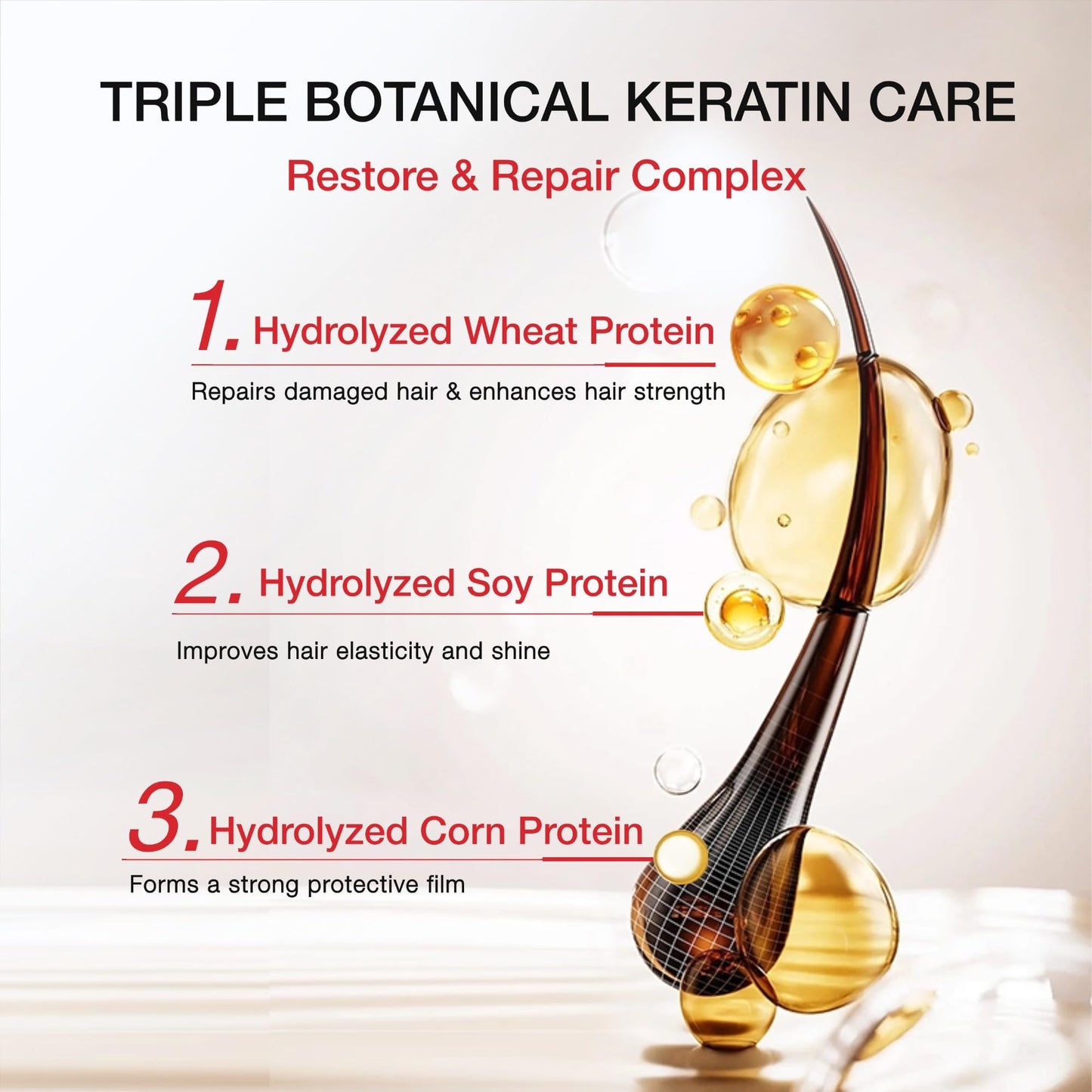 TRIPLE BOTANICAL KERATIN CARE

Restore & Repair Complex

1. Hydrolyzed Wheat Protein

Repairs damaged hair & enhances hair strength

2. Hydrolyzed Soy Protein

Improves hair elasticity and shine

3. Hydrolyzed Corn Protein

Forms a strong protective film